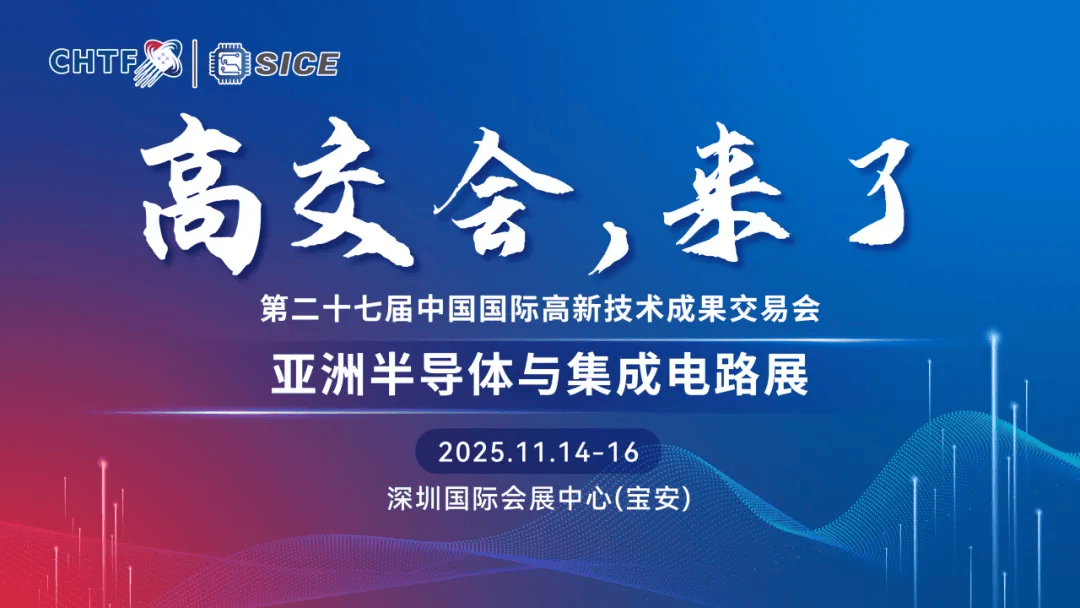 CHTF | SICE

高交会，来了

第二十七届中国国际高新技术成果交易会

亚洲半导体与集成电路展

2025.11.14-16

深圳国际会展中心(宝安)